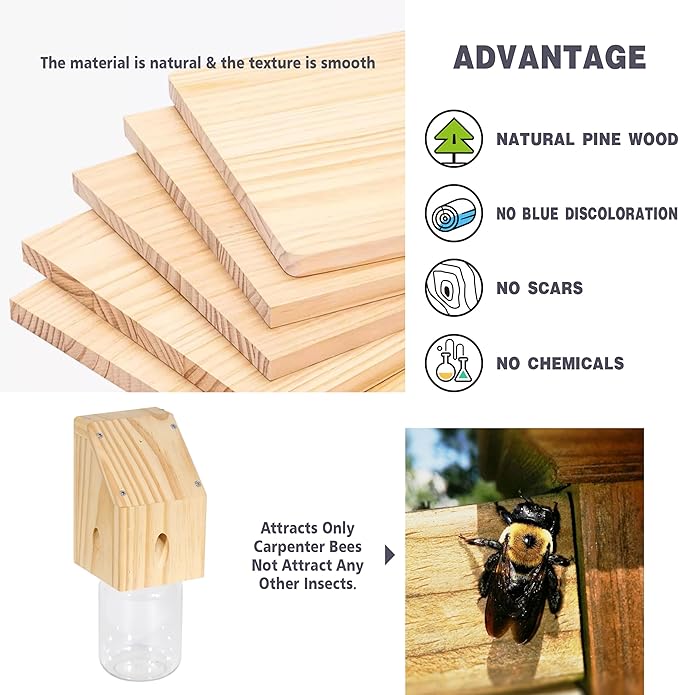 The material is natural & the texture is smooth

ADVANTAGE

NATURAL PINE WOOD

NO BLUE DISCOLORATION

NO SCARS

NO CHEMICALS

Attracts Only Carpenter Bees Not Attract Any Other Insects.